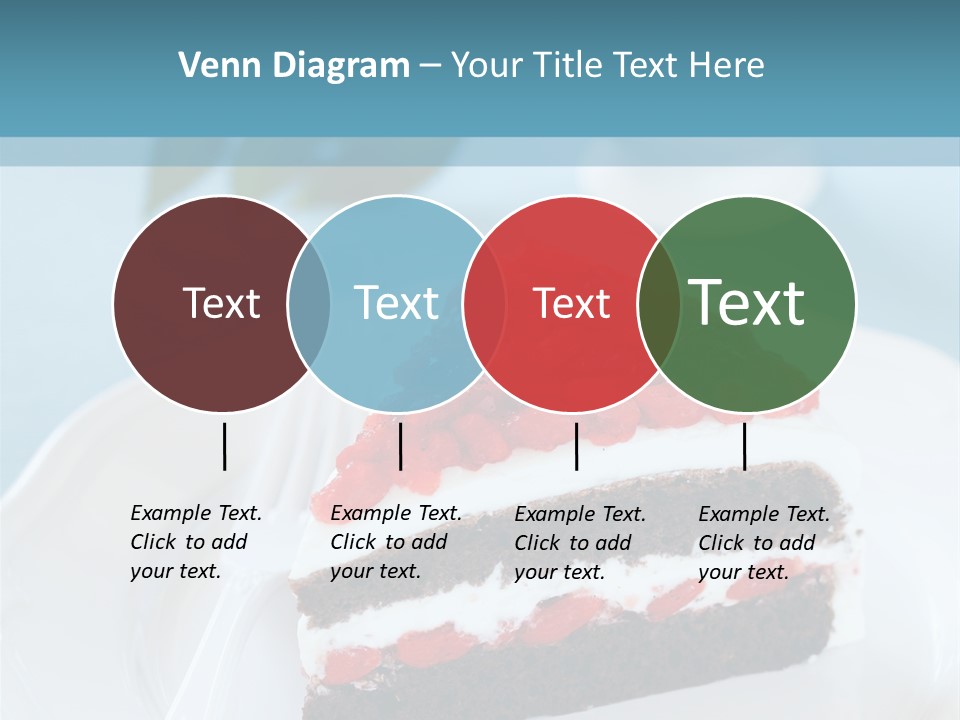 Venn Diagram – Your Title Text Here

Text

Text

Text

Text

Example Text. Click to add your text.

Example Text. Click to add your text.

Example Text. Click to add your text.

Example Text. Click to add your text.